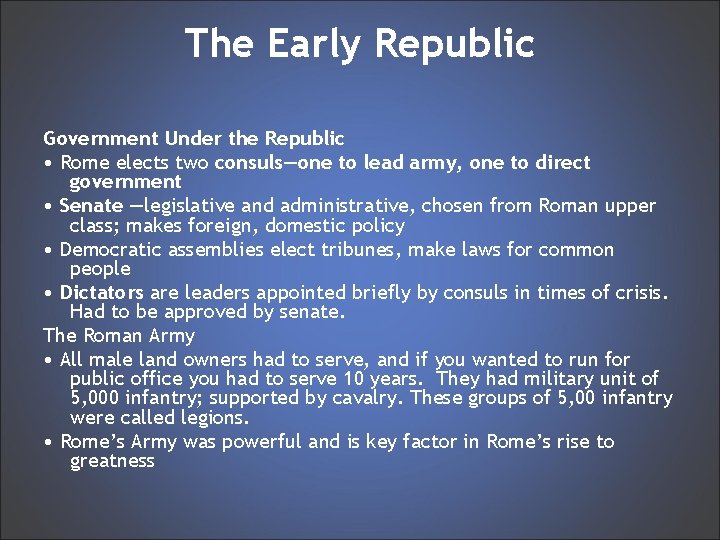 The Early Republic

Government Under the Republic
• Rome elects two consuls—one to lead army, one to direct government
• Senate —legislative and administrative, chosen from Roman upper class; makes foreign, domestic policy
• Democratic assemblies elect tribunes, make laws for common people
• Dictators are leaders appointed briefly by consuls in times of crisis. Had to be approved by senate.
The Roman Army
• All male land owners had to serve, and if you wanted to run for public office you had to serve 10 years. They had military unit of 5,000 infantry; supported by cavalry. These groups of 5,00 infantry were called legions.
• Rome's Army was powerful and is key factor in Rome's rise to greatness